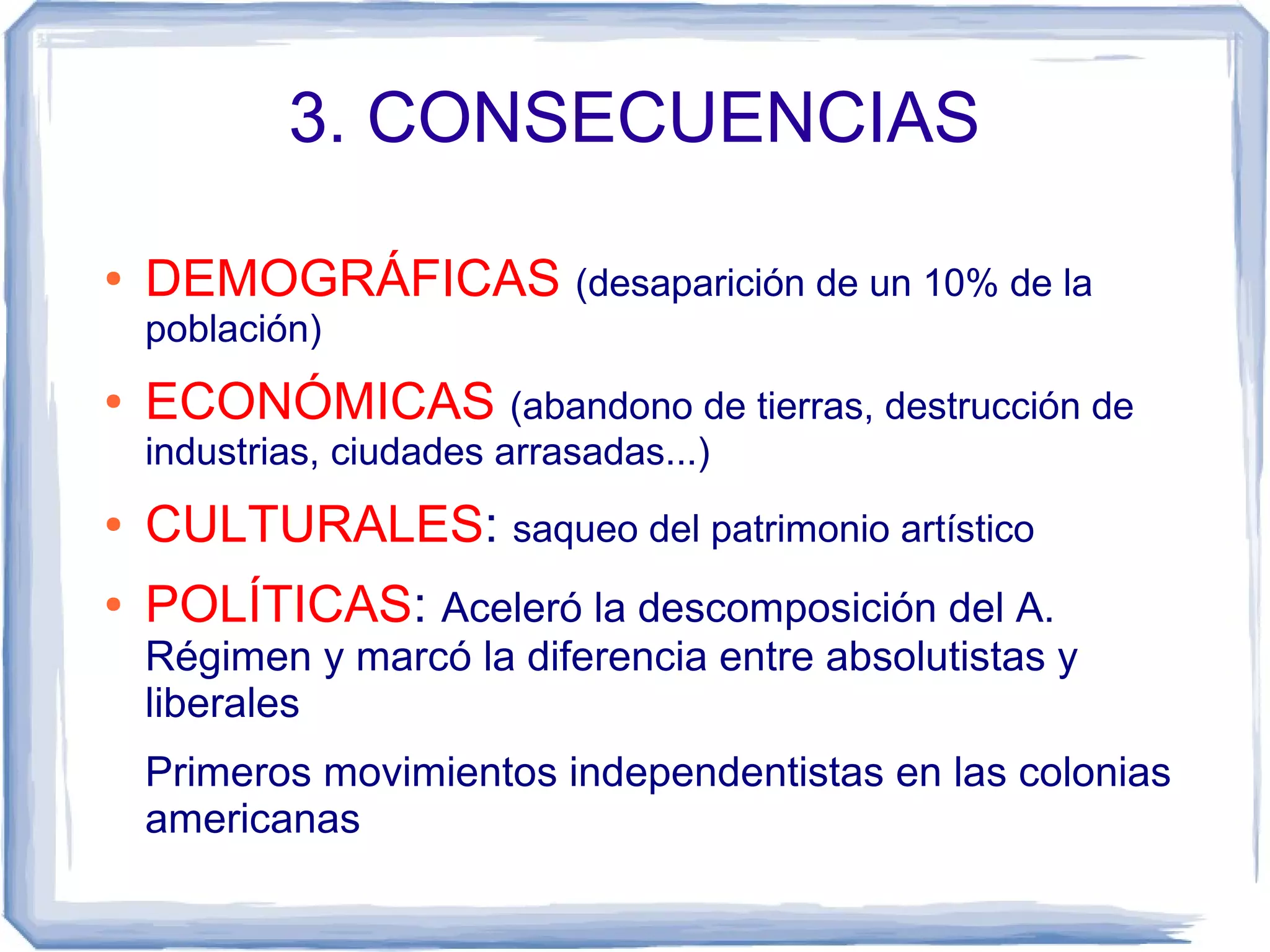 3. CONSECUENCIAS

• DEMOGRÁFICAS (desaparición de un 10% de la población)

• ECONÓMICAS (abandono de tierras, destrucción de industrias, ciudades arrasadas...)

• CULTURALES: saqueo del patrimonio artístico

• POLÍTICAS: Aceleró la descomposición del A. Régimen y marcó la diferencia entre absolutistas y liberales

Primeros movimientos independentistas en las colonias americanas